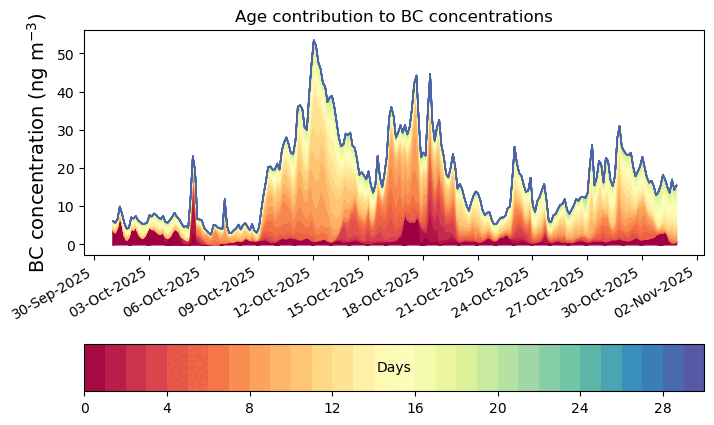 Age contribution to BC concentrations

BC concentration (ng m$^{-3}$)

50
40
30
20
10
0

30-Sep-2025
03-Oct-2025
06-Oct-2025
09-Oct-2025
12-Oct-2025
15-Oct-2025
18-Oct-2025
21-Oct-2025
24-Oct-2025
27-Oct-2025
30-Oct-2025
02-Nov-2025

Days

0
4
8
12
16
20
24
28